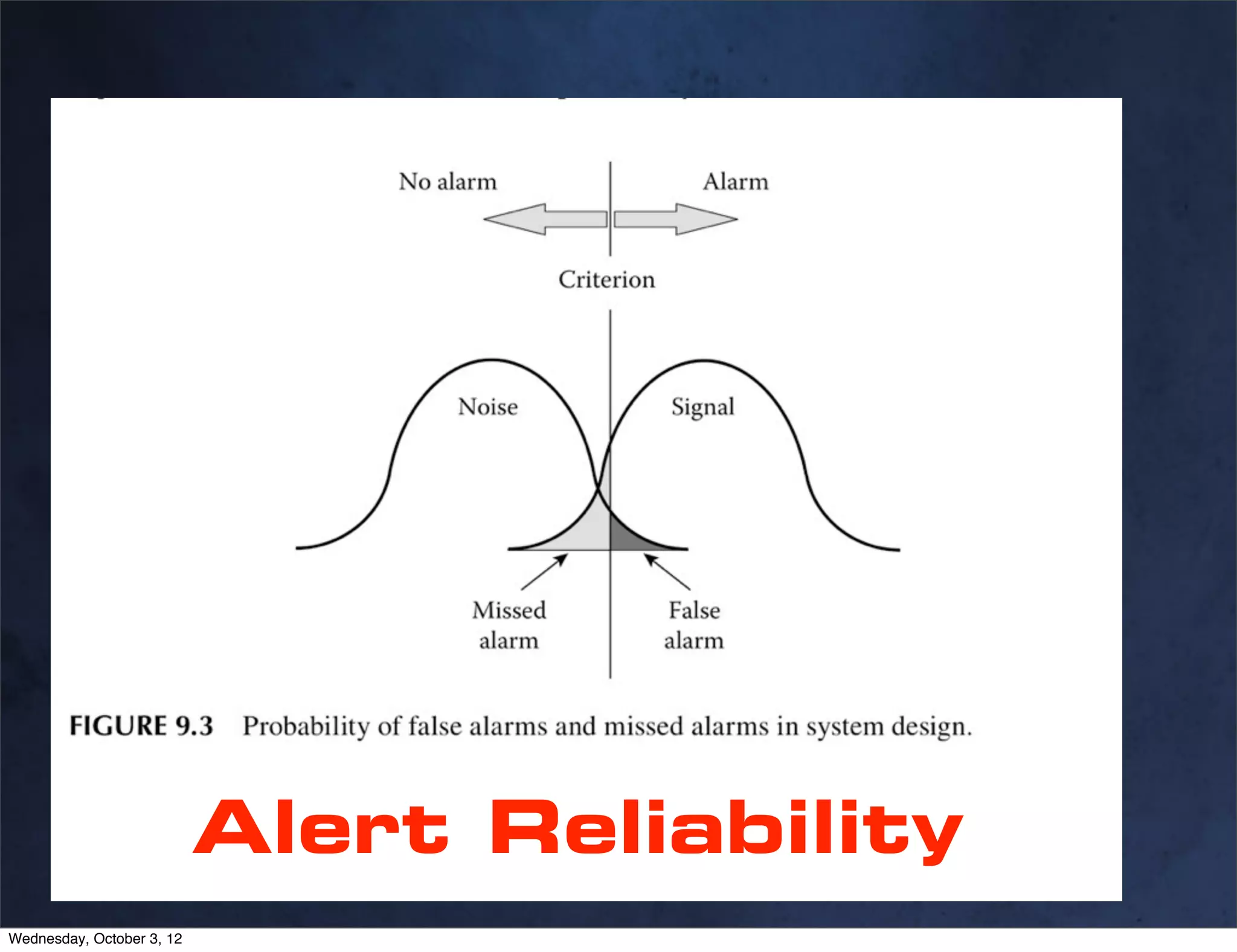 No alarm

Alarm

Criterion

Noise

Signal

Missed alarm

False alarm

FIGURE 9.3 Probability of false alarms and missed alarms in system design.

Alert Reliability

Wednesday, October 3, 12